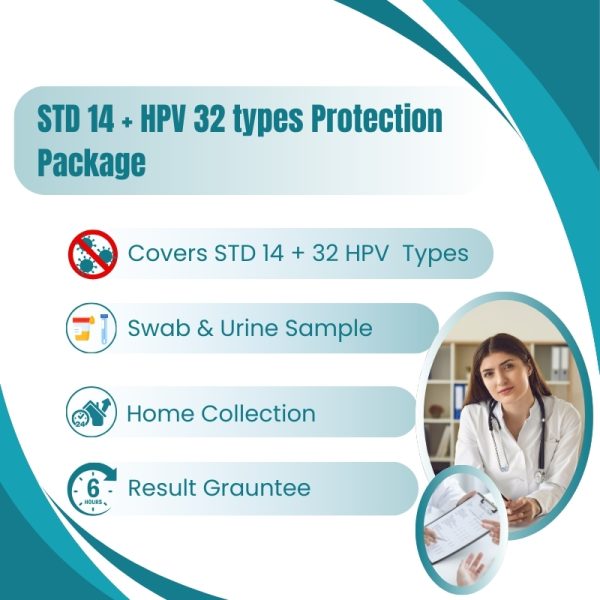 STD 14 + HPV 32 types Protection Package

Covers STD 14 + 32 HPV Types

Swab & Urine Sample

24

Home Collection

6 HOURS

Result Grauntee